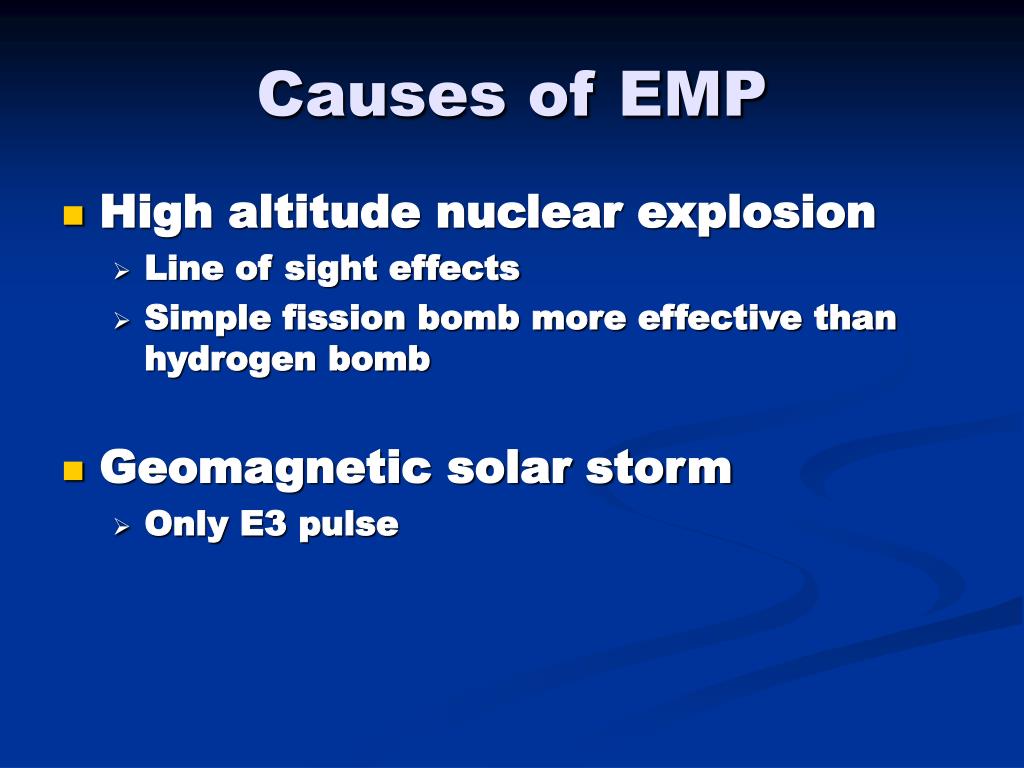 Causes of EMP

High altitude nuclear explosion
Line of sight effects
Simple fission bomb more effective than hydrogen bomb

Geomagnetic solar storm
Only E3 pulse